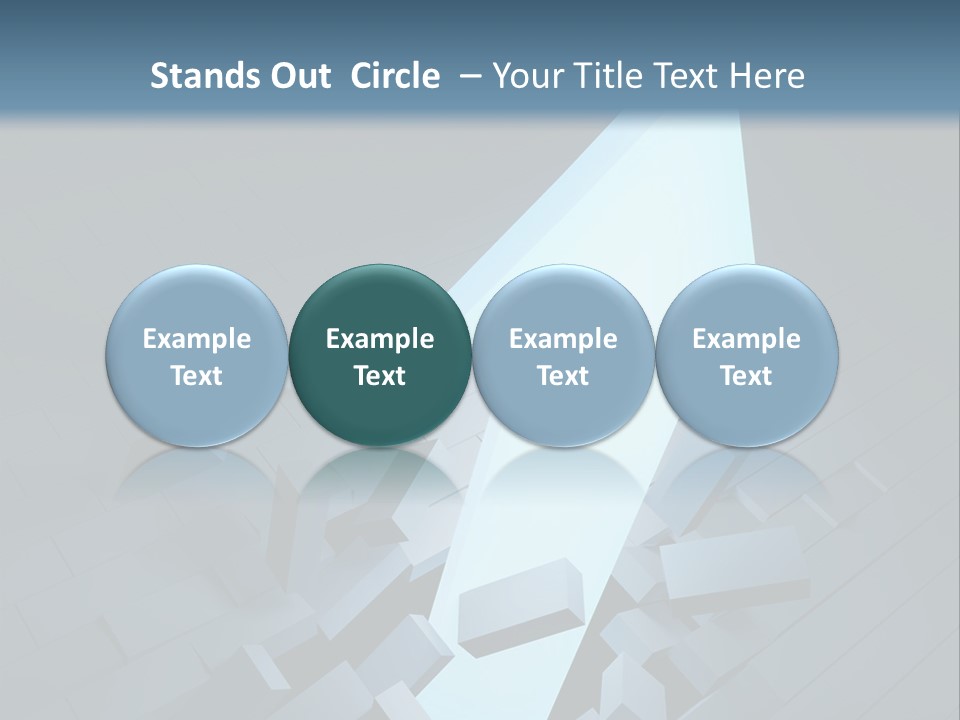 Stands Out Circle – Your Title Text Here

Example Text

Example Text

Example Text

Example Text